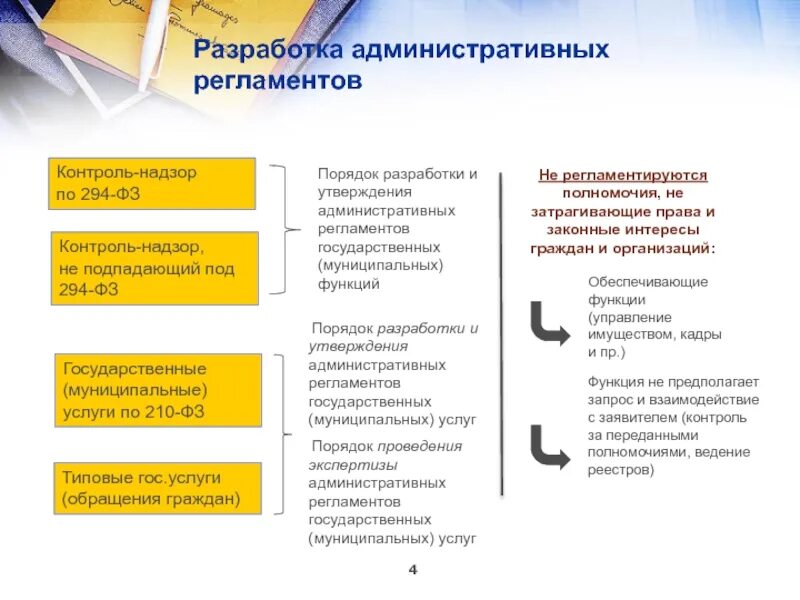 Разработка административных регламентов

Контроль-надзор по 294-ФЗ

Контроль-надзор, не подпадающий под 294-ФЗ

Государственные (муниципальные) услуги по 210-ФЗ

Типовые гос.услуги (обращения граждан)

Порядок разработки и утверждения административных регламентов государственных (муниципальных) функций

Порядок разработки и утверждения административных регламентов государственных (муниципальных) услуг

Порядок проведения экспертизы административных регламентов государственных (муниципальных) услуг

Не регламентируются полномочия, не затрагивающие права и законные интересы граждан и организаций:

Обеспечивающие функции (управление имуществом, кадры и пр.)

Функция не предполагает запрос и взаимодействие с заявителем (контроль за переданными полномочиями, ведение реестров)

4